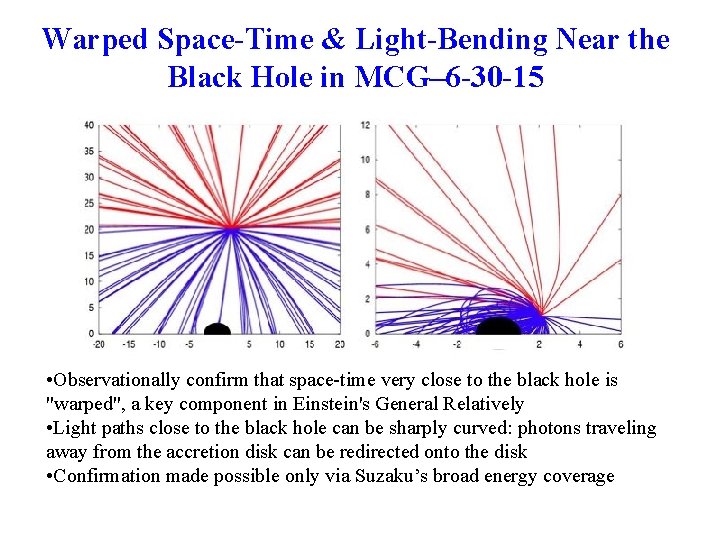 Warped Space-Time & Light-Bending Near the Black Hole in MCG–6-30-15

40
35
30
25
20
15
10
5
0
-20 -15 -10 -5 5 10 15 20

12
10
8
6
4
2
0
-6 -4 -2 2 4 6

•Observationally confirm that space-time very close to the black hole is "warped", a key component in Einstein's General Relatively
•Light paths close to the black hole can be sharply curved: photons traveling away from the accretion disk can be redirected onto the disk
•Confirmation made possible only via Suzaku's broad energy coverage